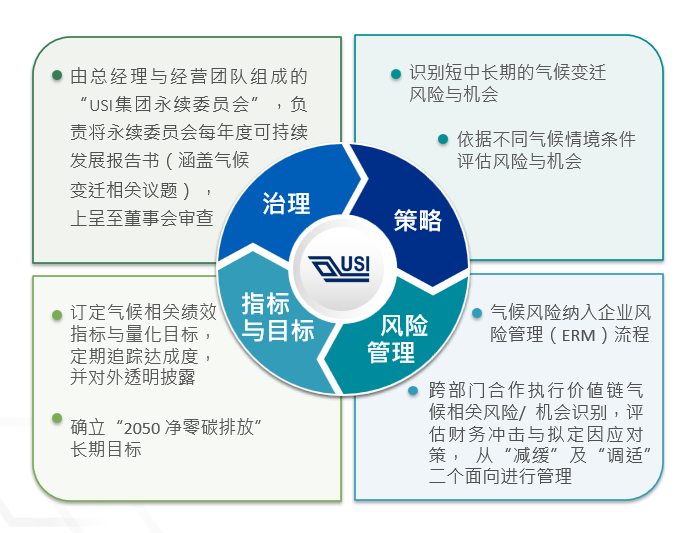 由总经理与经营团队组成的“USI集团永续委员会”，负责将永续委员会每年度可持续发展报告书（涵盖气候变迁相关议题），上呈至董事会审查

识别短中长期的气候变迁风险与机会

依据不同气候情境条件评估风险与机会

治理

策略

USI

指标与目标

风险管理

订定气候相关绩效指标与量化目标，定期追踪达成度，并对外透明披露

确立“2050 净零碳排放”长期目标

气候风险纳入企业风险管理（ERM）流程

跨部门合作执行价值链气候相关风险/ 机会识别，评估财务冲击与拟定因应对策， 从“减缓”及“调适”二个面向进行管理